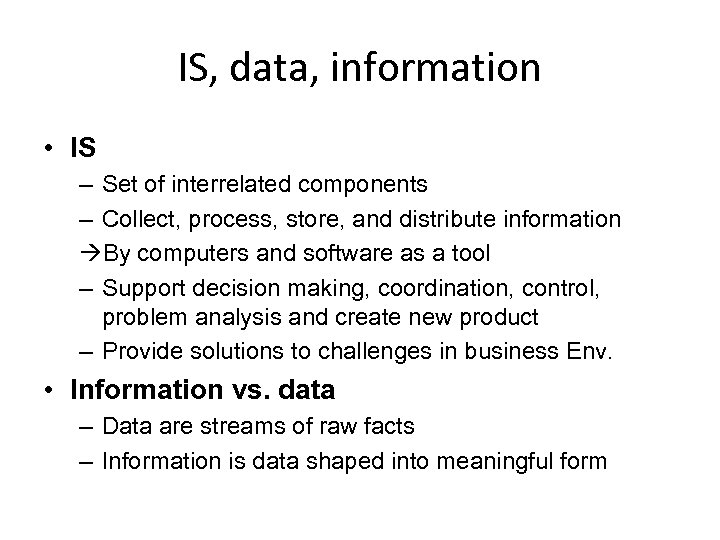 IS, data, information

• IS
– Set of interrelated components
– Collect, process, store, and distribute information
→By computers and software as a tool
– Support decision making, coordination, control, problem analysis and create new product
– Provide solutions to challenges in business Env.

• Information vs. data
– Data are streams of raw facts
– Information is data shaped into meaningful form